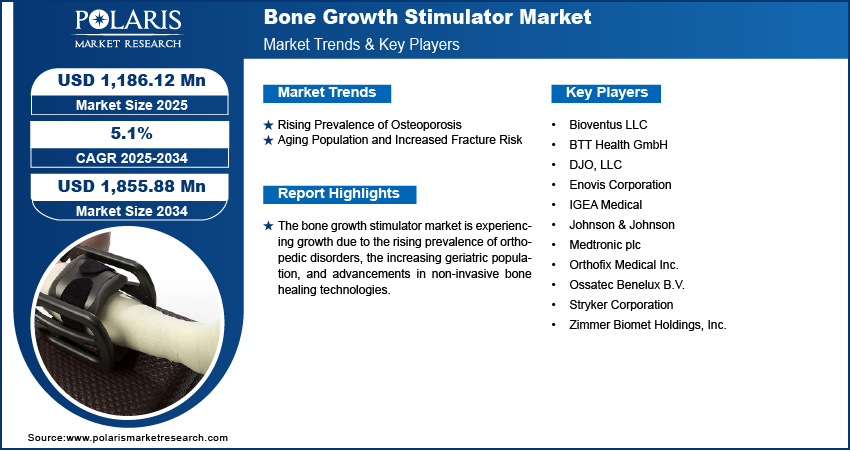 POLARIS
MARKET RESEARCH

Bone Growth Stimulator Market
Market Trends & Key Players

USD 1,186.12 Mn
Market Size 2025

5.1%
CAGR 2025-2034

USD 1,855.88 Mn
Market Size 2034

Market Trends

★ Rising Prevalence of Osteoporosis
★ Aging Population and Increased Fracture Risk

Report Highlights

★ The bone growth stimulator market is experiencing growth due to the rising prevalence of orthopedic disorders, the increasing geriatric population, and advancements in non-invasive bone healing technologies.

Key Players

• Bioventus LLC
• BTT Health GmbH
• DJO, LLC
• Enovis Corporation
• IGEA Medical
• Johnson & Johnson
• Medtronic plc
• Orthofix Medical Inc.
• Ossatec Benelux B.V.
• Stryker Corporation
• Zimmer Biomet Holdings, Inc.

Source:www.polarismarketresearch.com